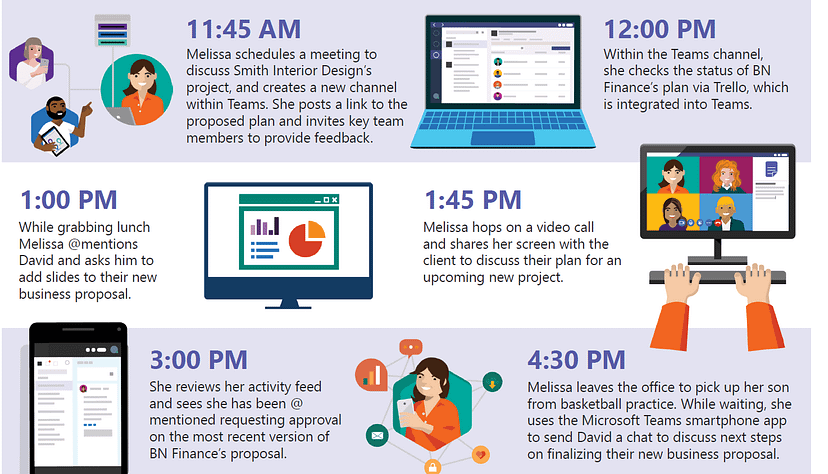 11:45 AM

Melissa schedules a meeting to discuss Smith Interior Design's project, and creates a new channel within Teams. She posts a link to the proposed plan and invites key team members to provide feedback.

12:00 PM

Within the Teams channel, she checks the status of BN Finance's plan via Trello, which is integrated into Teams.

1:00 PM

While grabbing lunch Melissa @mentions David and asks him to add slides to their new business proposal.

1:45 PM

Melissa hops on a video call and shares her screen with the client to discuss their plan for an upcoming new project.

3:00 PM

She reviews her activity feed and sees she has been @ mentioned requesting approval on the most recent version of BN Finance's proposal.

4:30 PM

Melissa leaves the office to pick up her son from basketball practice. While waiting, she uses the Microsoft Teams smartphone app to send David a chat to discuss next steps on finalizing their new business proposal.